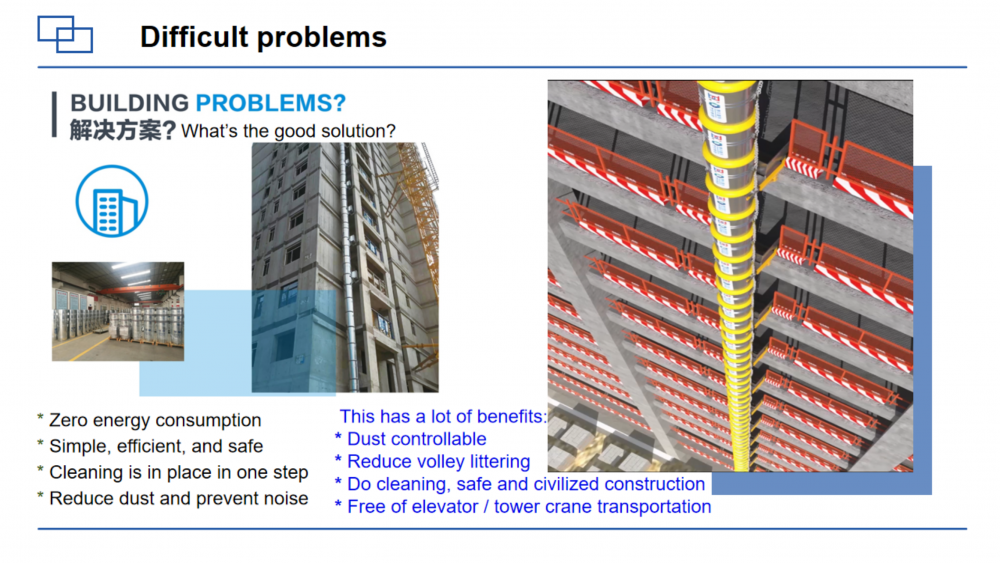 Difficult problems

BUILDING PROBLEMS?
解决方案? What's the good solution?

* Zero energy consumption
* Simple, efficient, and safe
* Cleaning is in place in one step
* Reduce dust and prevent noise

This has a lot of benefits:
* Dust controllable
* Reduce volley littering
* Do cleaning, safe and civilized construction
* Free of elevator / tower crane transportation